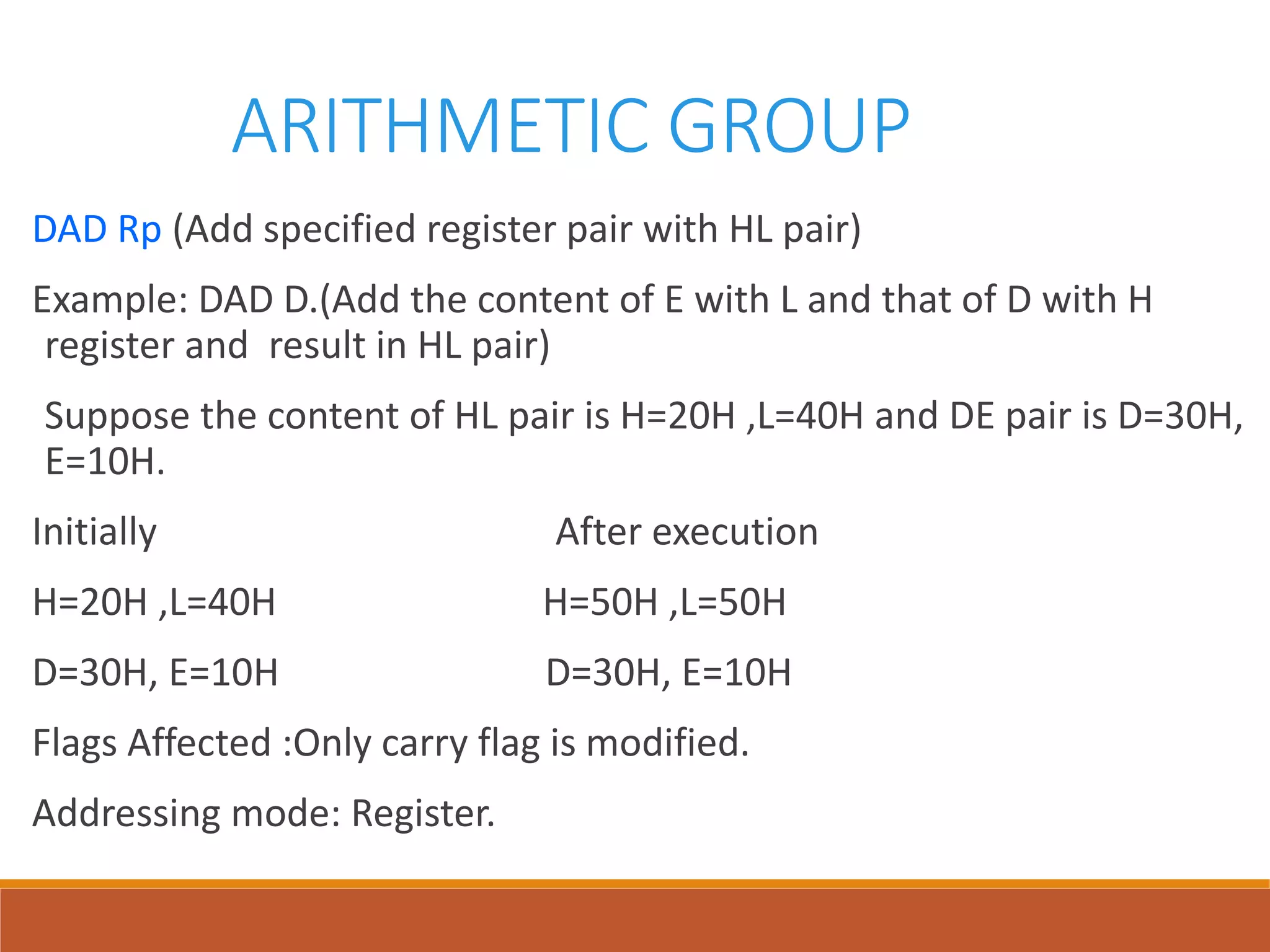 ARITHMETIC GROUP

DAD Rp (Add specified register pair with HL pair)

Example: DAD D.(Add the content of E with L and that of D with H register and result in HL pair)

Suppose the content of HL pair is H=20H ,L=40H and DE pair is D=30H, E=10H.

Initially

After execution

H=20H ,L=40H

H=50H ,L=50H

D=30H, E=10H

D=30H, E=10H

Flags Affected :Only carry flag is modified.

Addressing mode: Register.